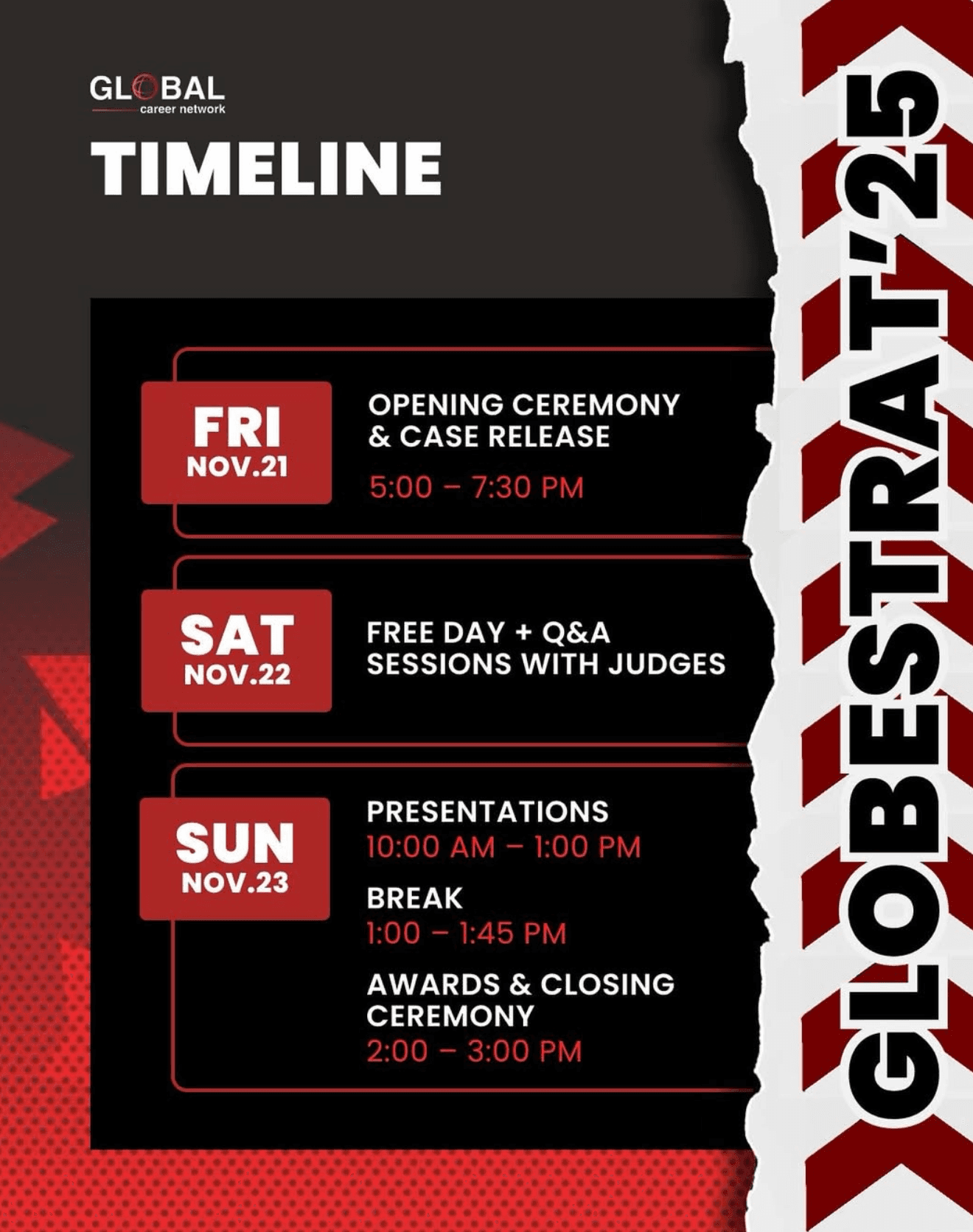 GLOBAL
career network

TIMELINE

FRI
NOV.21

OPENING CEREMONY & CASE RELEASE

5:00 – 7:30 PM

SAT
NOV.22

FREE DAY + Q&A SESSIONS WITH JUDGES

SUN
NOV.23

PRESENTATIONS
10:00 AM – 1:00 PM

BREAK
1:00 – 1:45 PM

AWARDS & CLOSING CEREMONY
2:00 – 3:00 PM

GLOBESTRAT'25